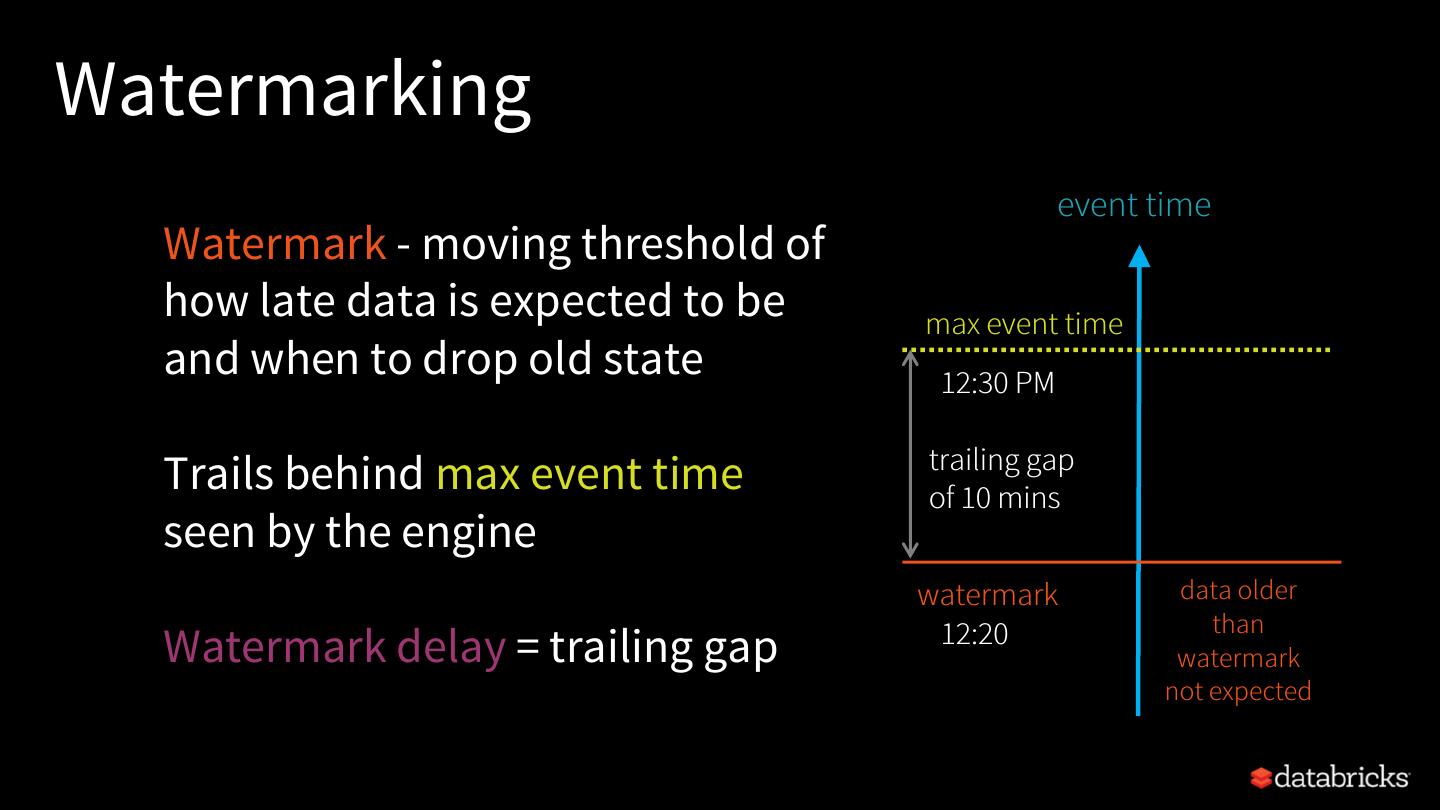 Watermarking

Watermark - moving threshold of how late data is expected to be and when to drop old state

Trails behind max event time seen by the engine

Watermark delay = trailing gap

event time

max event time

12:30 PM

trailing gap of 10 mins

watermark
12:20

data older than watermark not expected

databricks